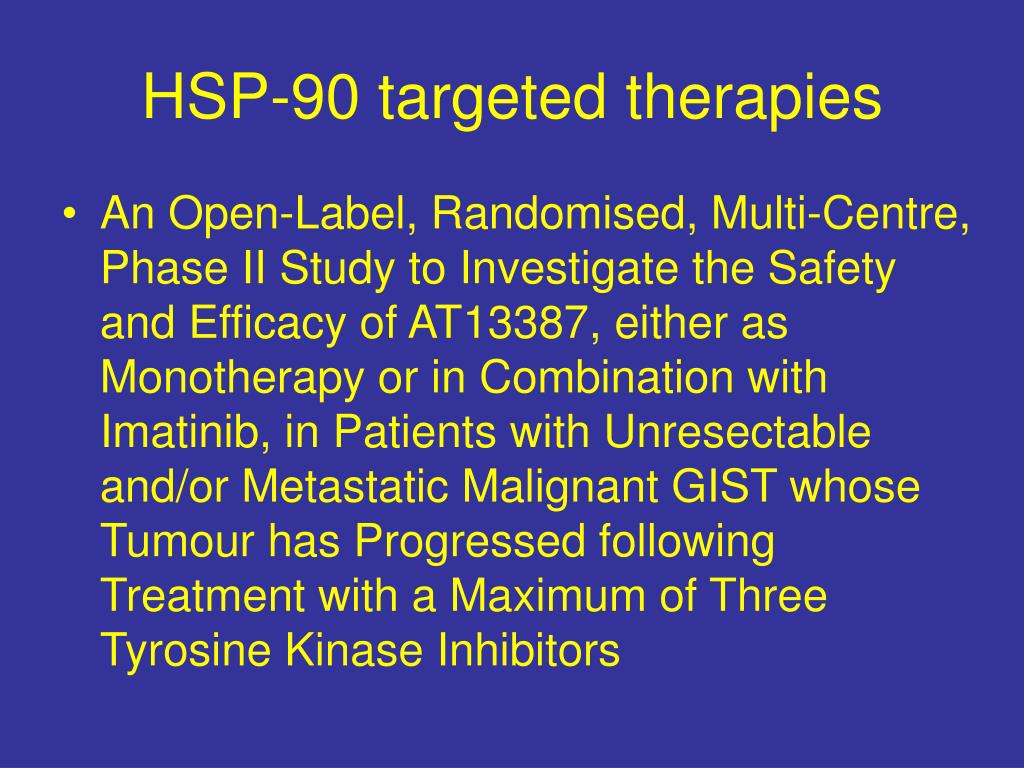 HSP-90 targeted therapies

• An Open-Label, Randomised, Multi-Centre, Phase II Study to Investigate the Safety and Efficacy of AT13387, either as Monotherapy or in Combination with Imatinib, in Patients with Unresectable and/or Metastatic Malignant GIST whose Tumour has Progressed following Treatment with a Maximum of Three Tyrosine Kinase Inhibitors